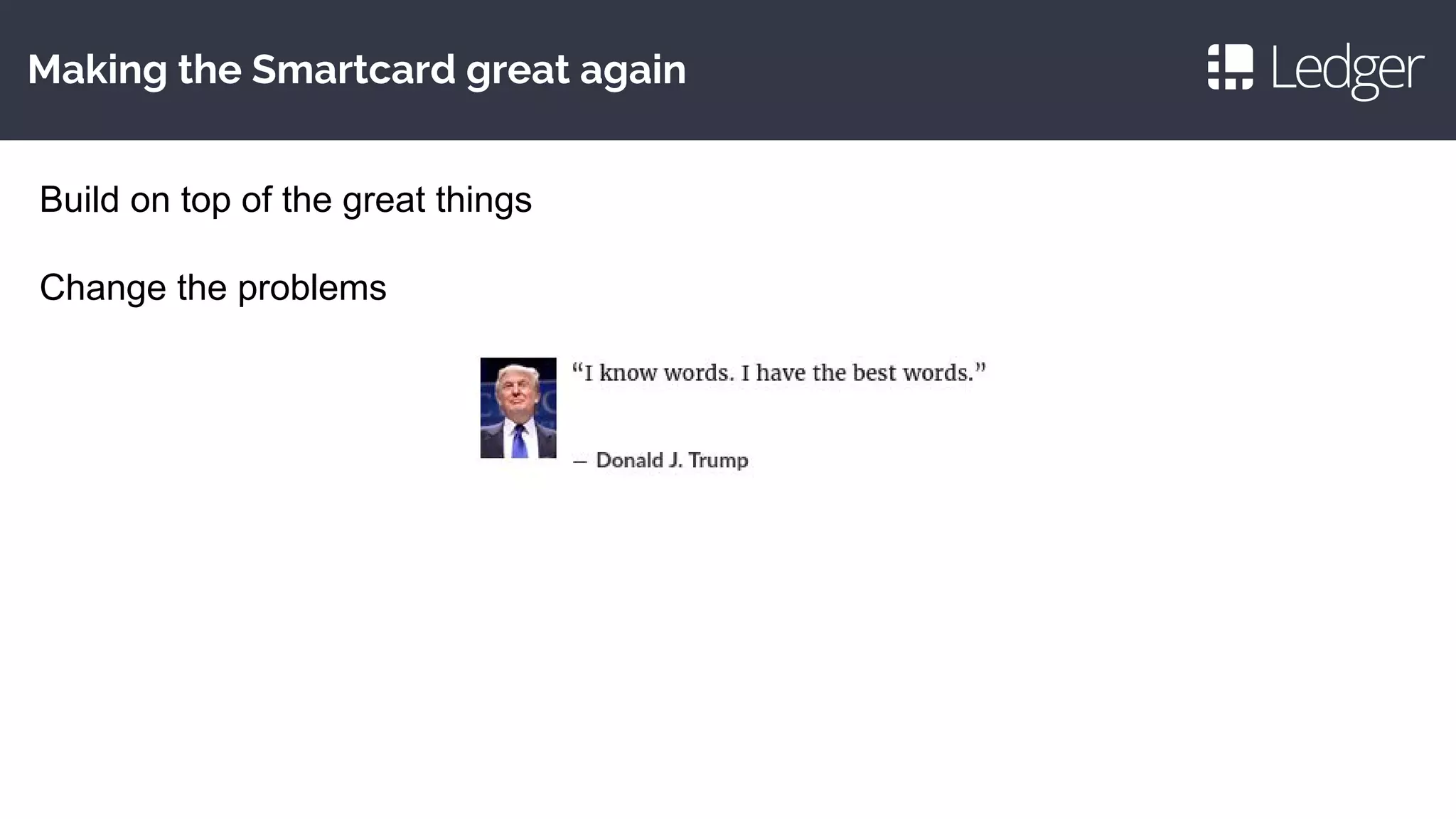 Making the Smartcard great again

Ledger

Build on top of the great things

Change the problems

“I know words. I have the best words.”

— Donald J. Trump